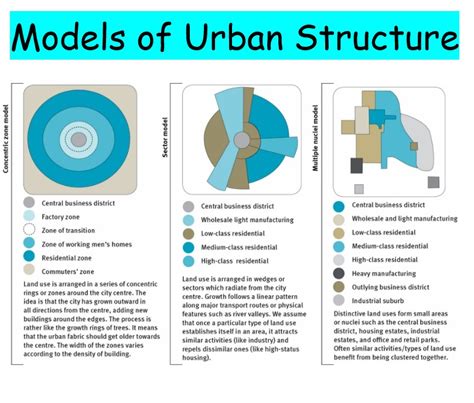 Models of Urban Structure

Concentric zone model

Central business district
Factory zone
Zone of transition
Zone of working men's homes
Residential zone
Commuters' zone

Land use is arranged in a series of concentric rings or zones around the city centre. The idea is that the city has grown outward in all directions from the centre, adding new buildings around the edges. The process is rather like the growth rings of trees. It means that the urban fabric should get older towards the centre. The width of the zones varies according to the density of building.

Sector model

Central business district
Wholesale light manufacturing
Low-class residential
Medium-class residential
High-class residential

Land use is arranged in wedges or sectors which radiate from the city centre. Growth follows a linear pattern along major transport routes or physical features such as river valleys. We assume that once a particular type of land use establishes itself in an area, it attracts similar activities (like industry) and repels dissimilar ones (like high-status housing).

Multiple nuclei model

Central business district
Wholesale and light manufacturing
Low-class residential
Medium-class residential
High-class residential
Heavy manufacturing
Outlying business district
Industrial suburb

Distinctive land uses form small areas or nuclei such as the central business district, housing estates, industrial estates, and office and retail parks. Often similar activities/types of land use benefit from being clustered together.